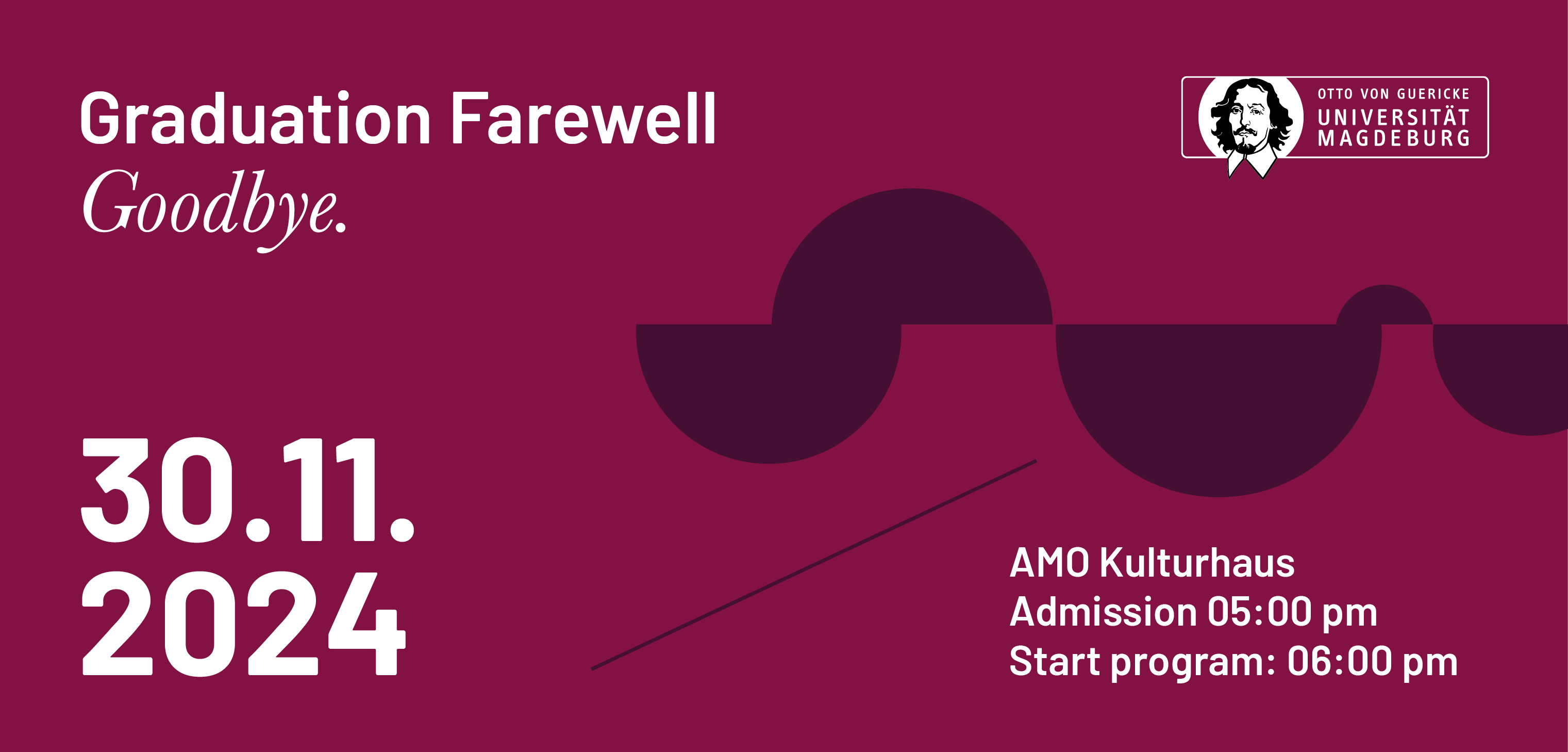 Graduation Farewell
Goodbye.

OTTO VON GUERICKE
UNIVERSITÄT
MAGDEBURG

30.11.
2024

AMO Kulturhaus
Admission 05:00 pm
Start program: 06:00 pm